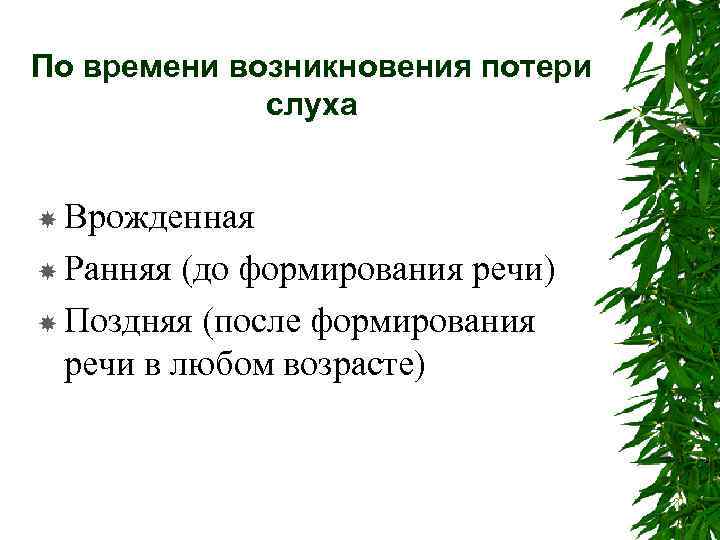 По времени возникновения потери слуха

Врожденная

Ранняя (до формирования речи)

Поздняя (после формирования речи в любом возрасте)